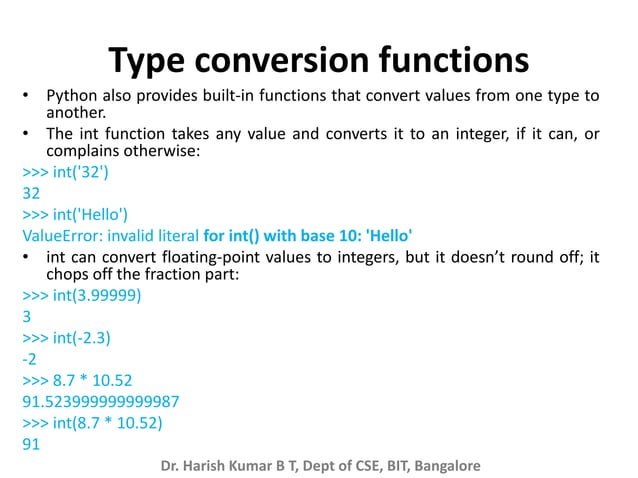 Type conversion functions

• Python also provides built-in functions that convert values from one type to another.

• The int function takes any value and converts it to an integer, if it can, or complains otherwise:

>>> int('32')

32

>>> int('Hello')

ValueError: invalid literal for int() with base 10: 'Hello'

• int can convert floating-point values to integers, but it doesn't round off; it chops off the fraction part:

>>> int(3.99999)

3

>>> int(-2.3)

-2

>>> 8.7 * 10.52

91.523999999999987

>>> int(8.7 * 10.52)

91

Dr. Harish Kumar B T, Dept of CSE, BIT, Bangalore